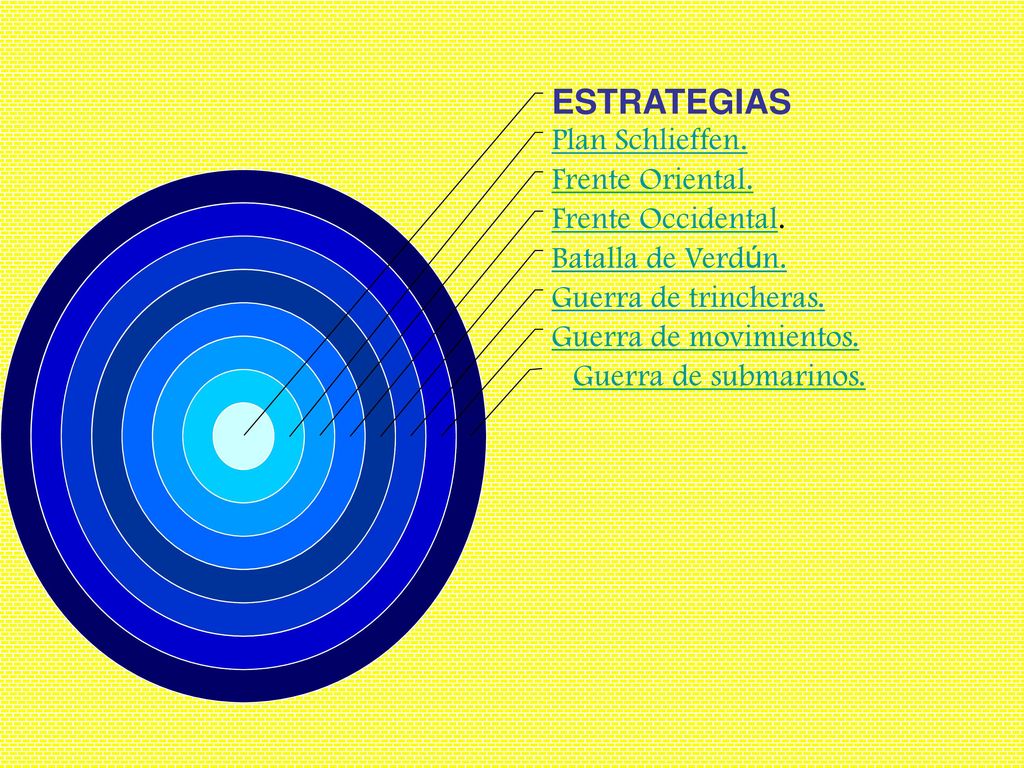 ESTRATEGIAS
Plan Schlieffen.
Frente Oriental.
Frente Occidental.
Batalla de Verdún.
Guerra de trincheras.
Guerra de movimientos.
Guerra de submarinos.